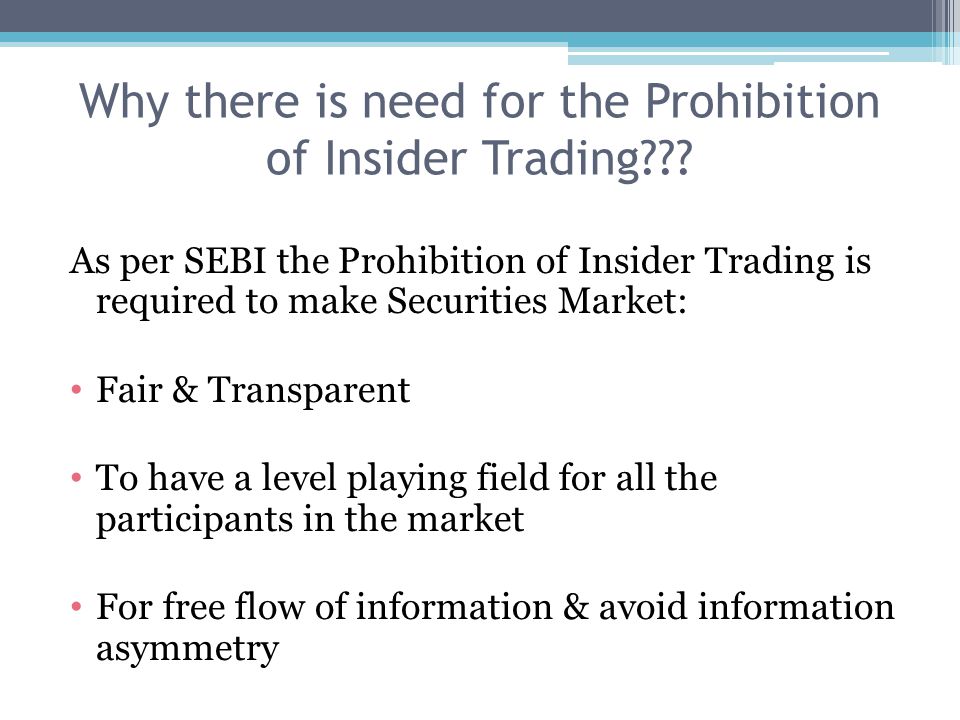 Why there is need for the Prohibition of Insider Trading???

As per SEBI the Prohibition of Insider Trading is required to make Securities Market:

• Fair & Transparent

• To have a level playing field for all the participants in the market

• For free flow of information & avoid information asymmetry